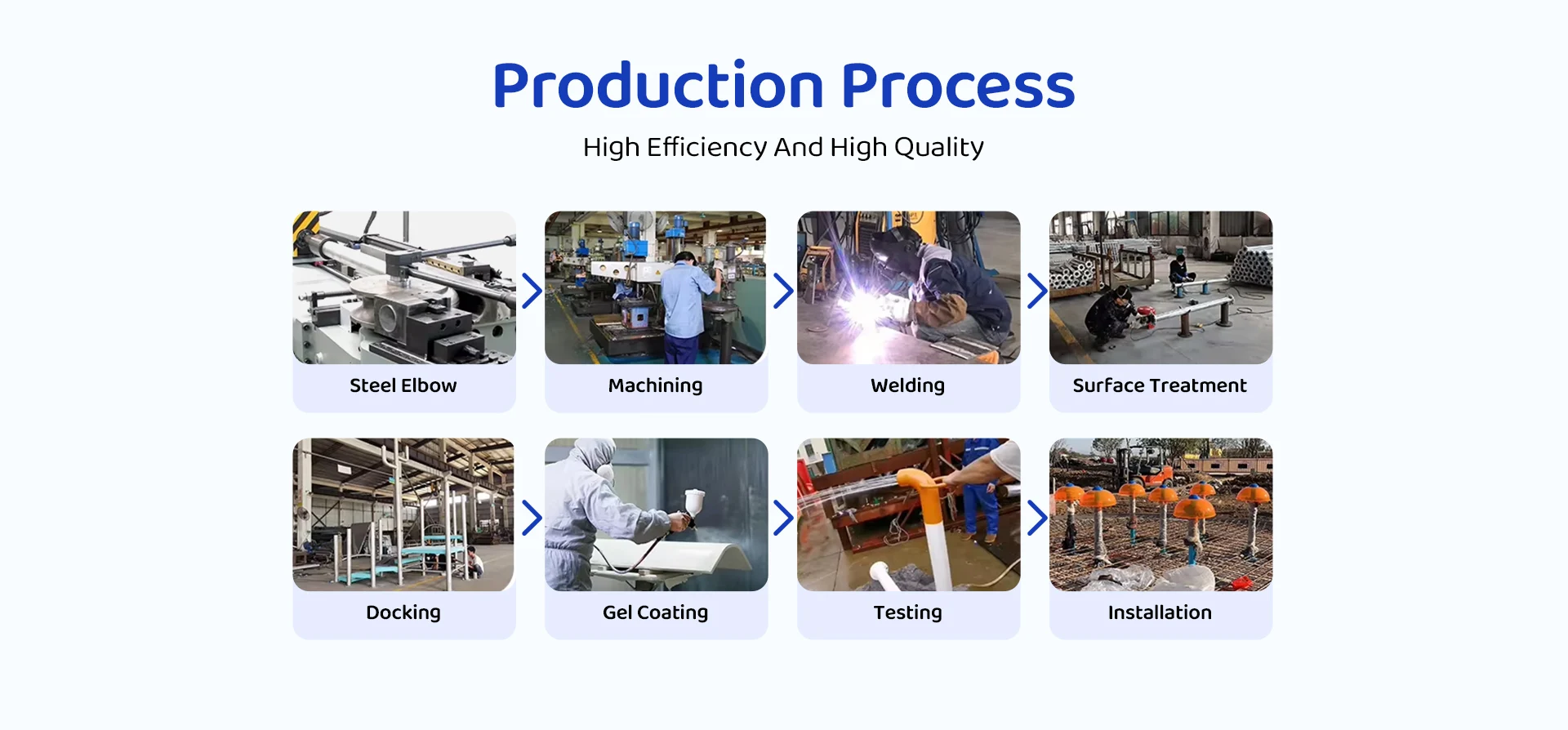 Production Process

High Efficiency And High Quality

Steel Elbow

Machining

Welding

Surface Treatment

Docking

Gel Coating

Testing

Installation